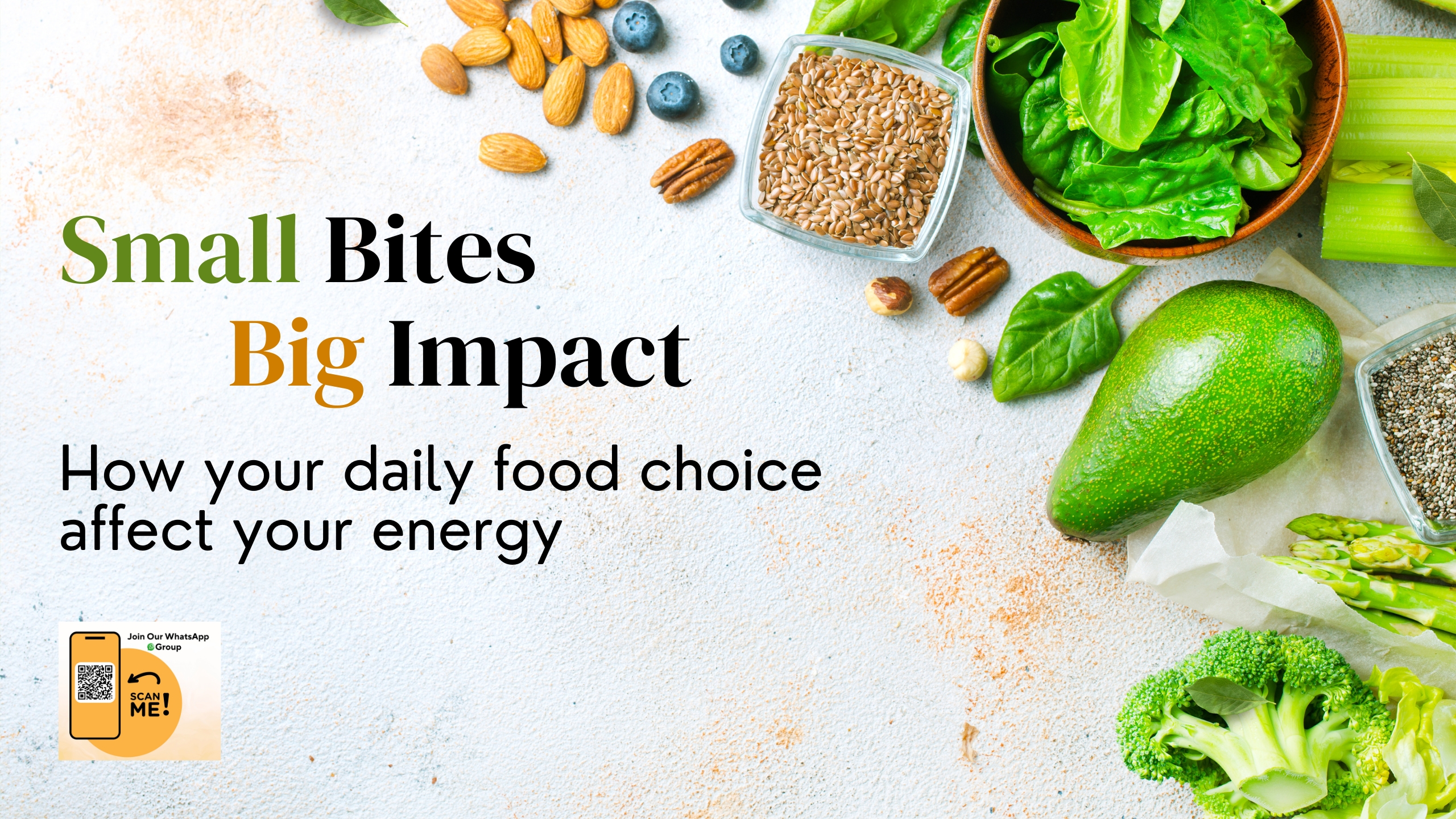 Small Bites
Big Impact

How your daily food choice affect your energy

Join Our WhatsApp Group

SCAN ME!